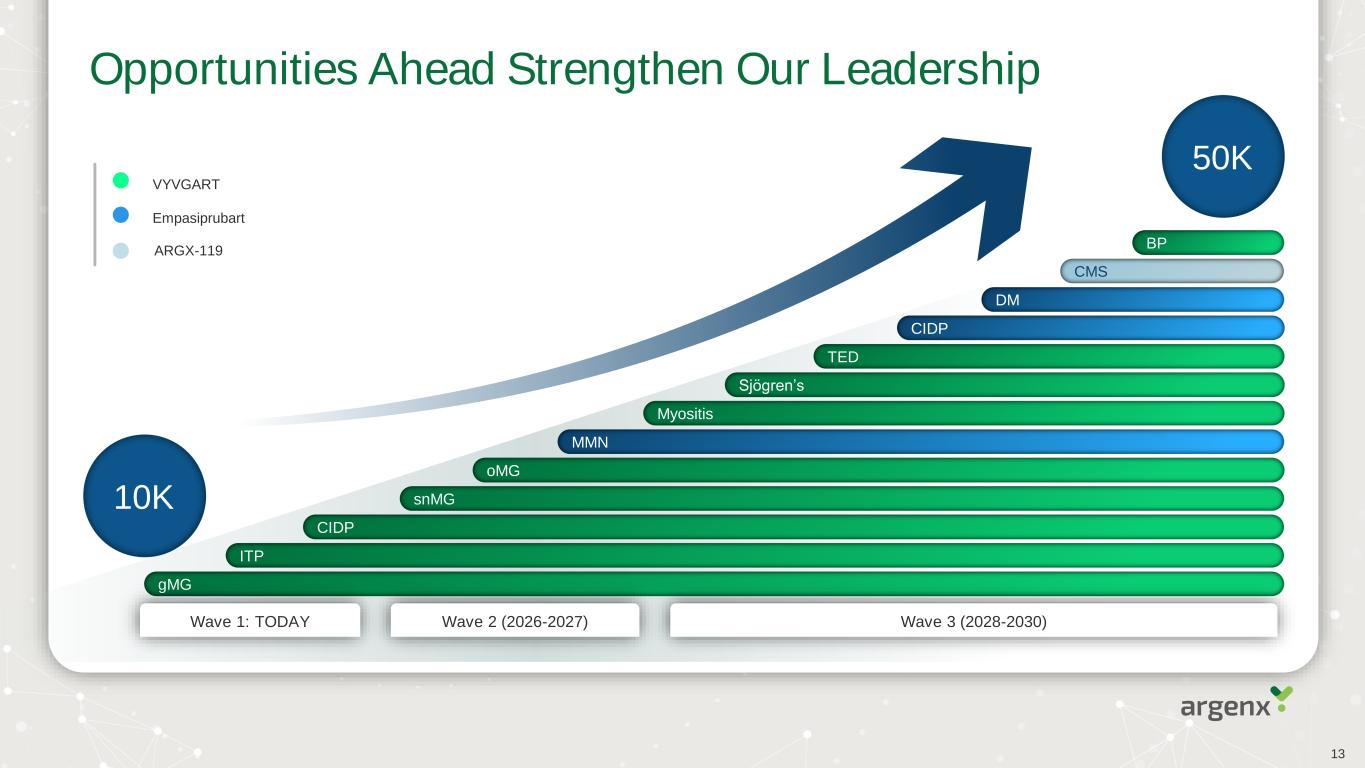 Opportunities Ahead Strengthen Our Leadership

VYVGART
Empasiprubart
ARGX-119

50K

BP
CMS
DM
CIDP
TED
Sjögren's
Myositis
MMN
oMG
snMG
CIDP
ITP
gMG

10K

Wave 1: TODAY
Wave 2 (2026-2027)
Wave 3 (2028-2030)

argenx

13